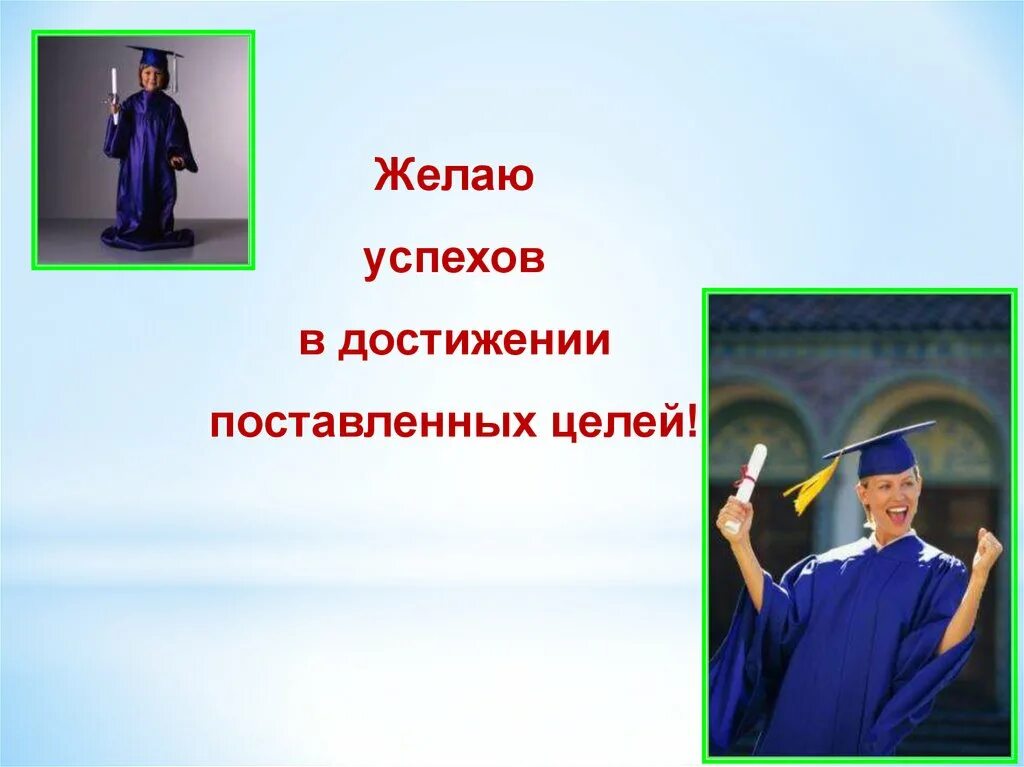 Желаю

успехов

в достижении

поставленных целей!